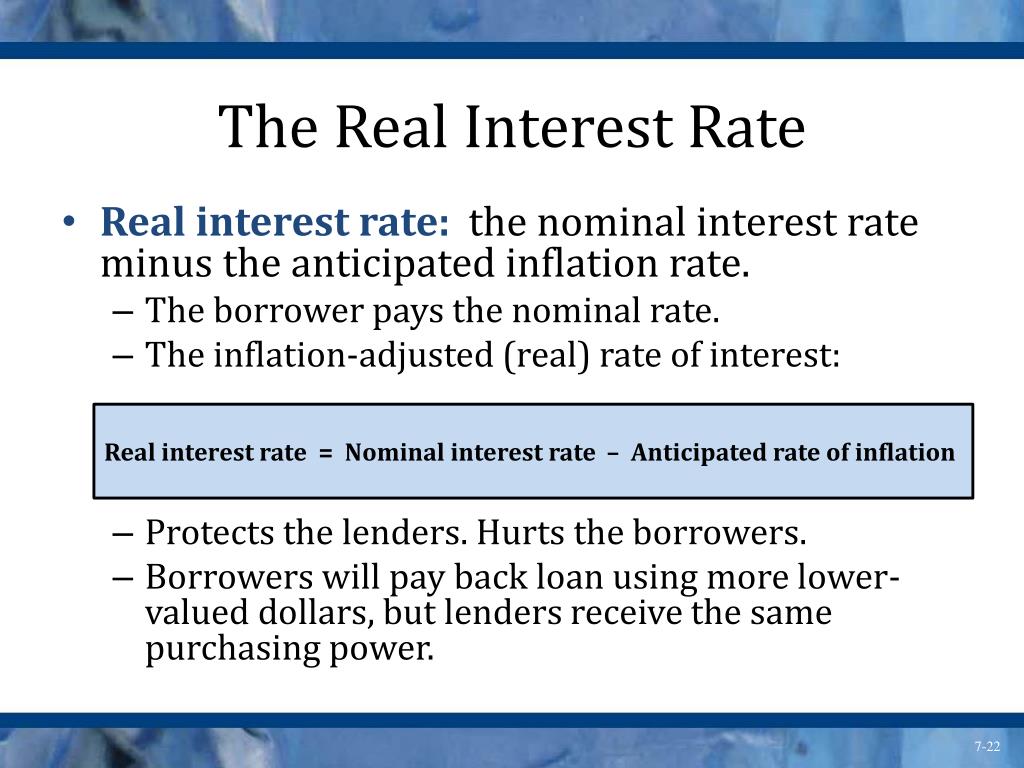 The Real Interest Rate

• Real interest rate: the nominal interest rate minus the anticipated inflation rate.
– The borrower pays the nominal rate.
– The inflation-adjusted (real) rate of interest:

Real interest rate = Nominal interest rate – Anticipated rate of inflation

– Protects the lenders. Hurts the borrowers.
– Borrowers will pay back loan using more lower-valued dollars, but lenders receive the same purchasing power.

7-22